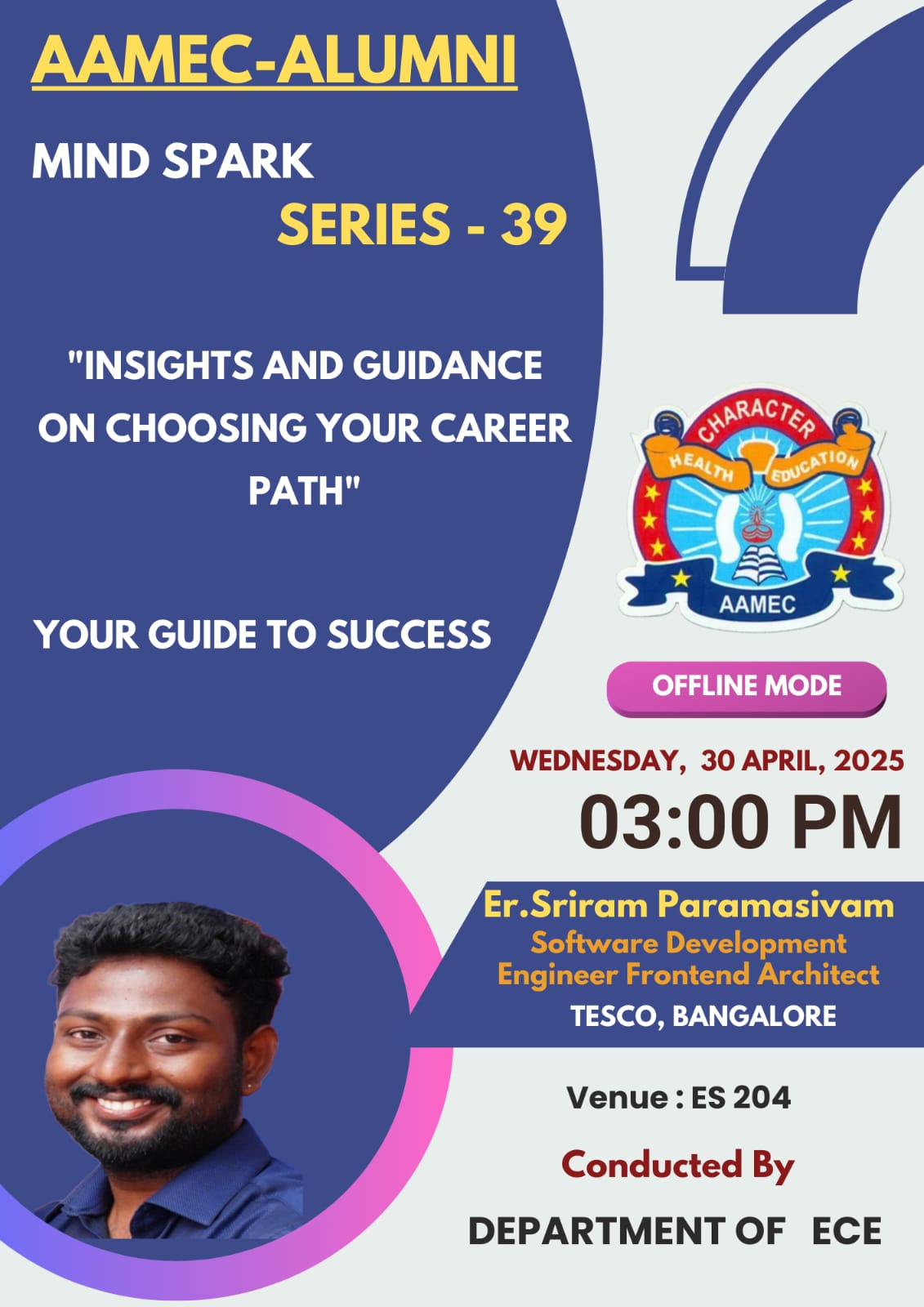 AAMEC-ALUMNI

MIND SPARK

SERIES - 39

"INSIGHTS AND GUIDANCE ON CHOOSING YOUR CAREER PATH"

YOUR GUIDE TO SUCCESS

CHARACTER
HEALTH
EDUCATION
AAMEC

OFFLINE MODE

WEDNESDAY, 30 APRIL, 2025

03:00 PM

Er.Sriram Paramasivam
Software Development Engineer Frontend Architect
TESCO, BANGALORE

Venue : ES 204

Conducted By

DEPARTMENT OF ECE